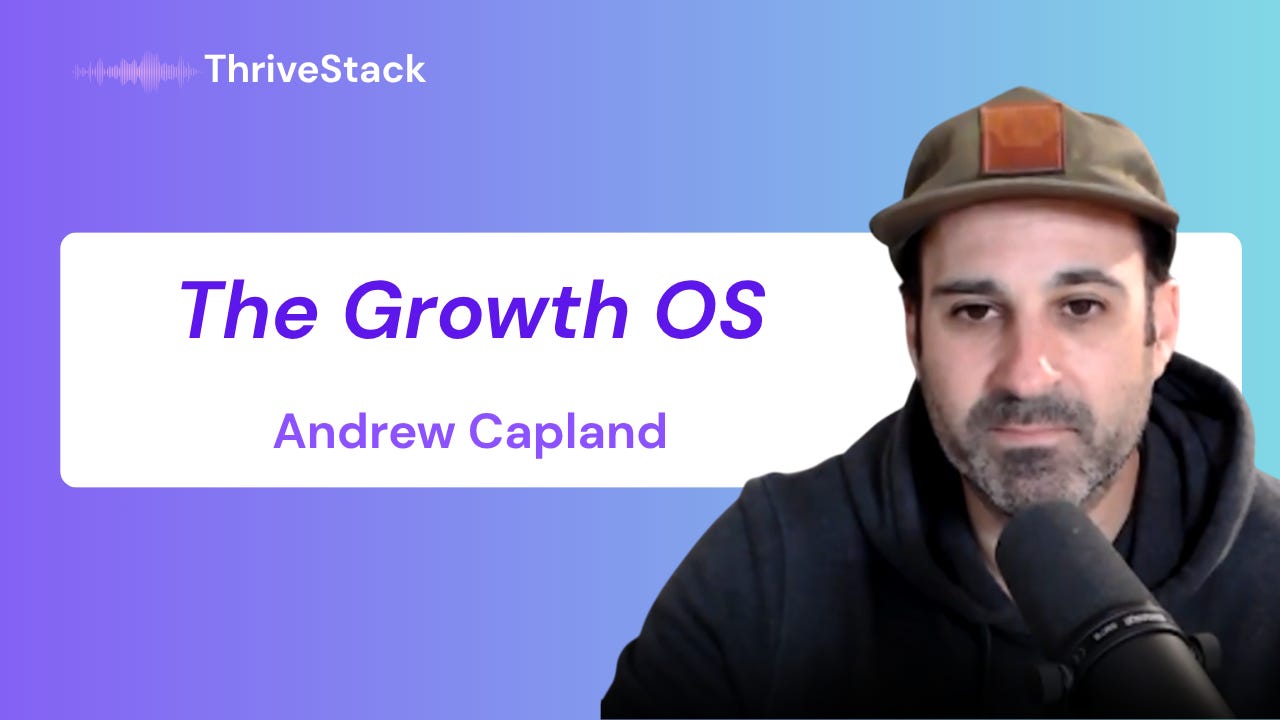 ThriveStack

The Growth OS

Andrew Capland